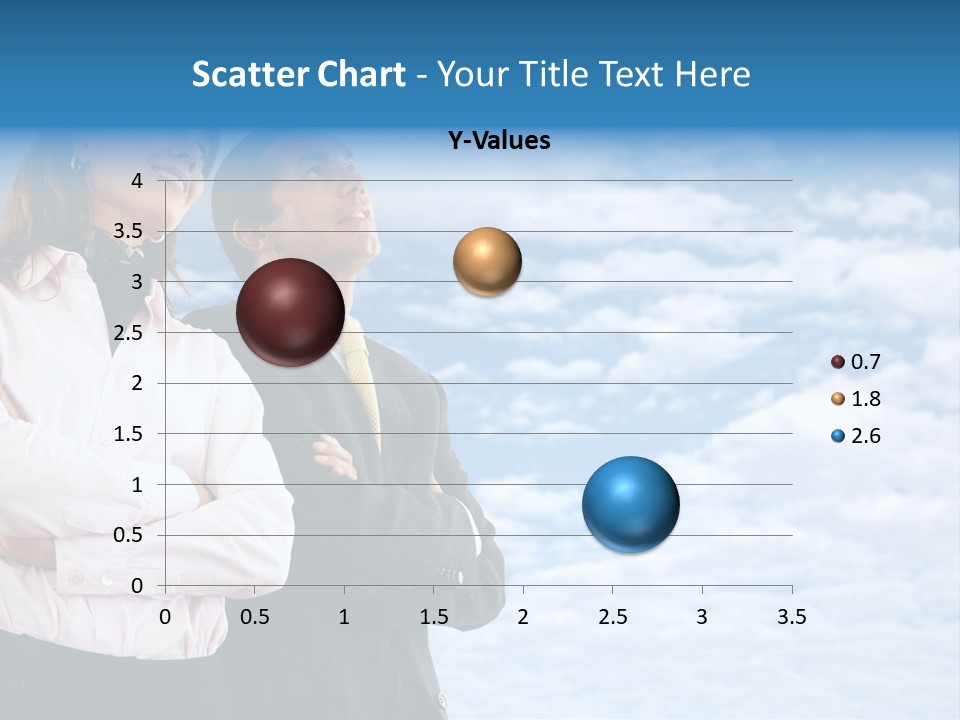 Scatter Chart - Your Title Text Here

Y-Values

4
3.5
3
2.5
2
1.5
1
0.5
0

0 0.5 1 1.5 2 2.5 3 3.5

0.7
1.8
2.6